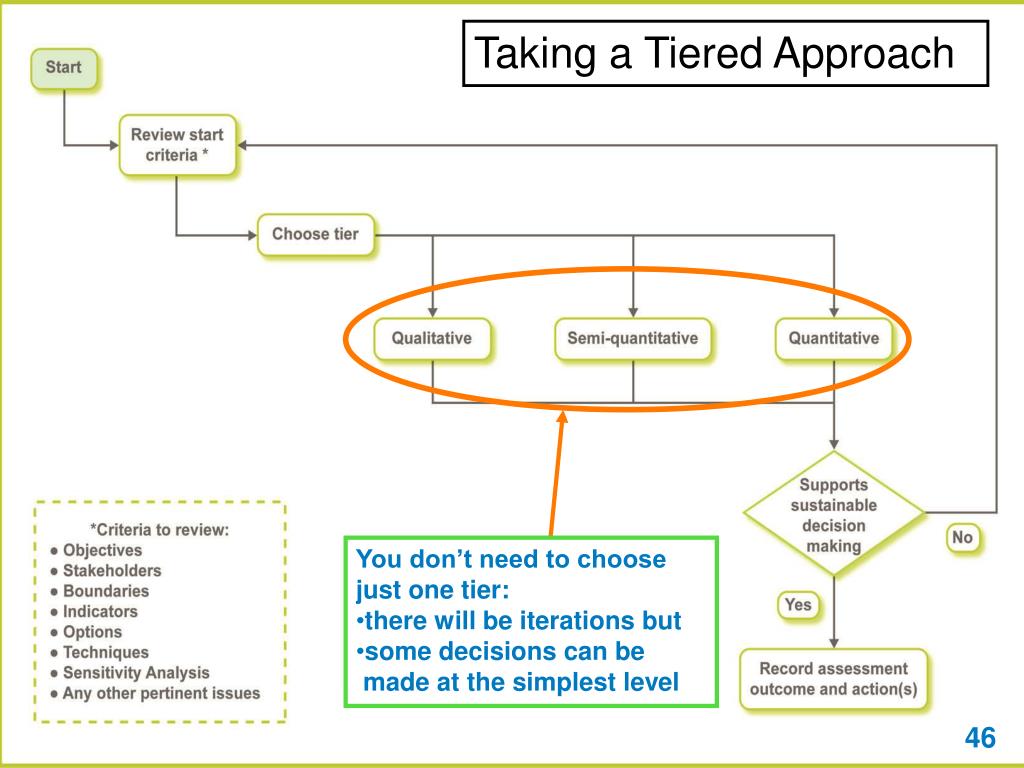 Taking a Tiered Approach

Start

Review start criteria *

Choose tier

Qualitative

Semi-quantitative

Quantitative

Supports sustainable decision making

No

Yes

Record assessment outcome and action(s)

*Criteria to review:
• Objectives
• Stakeholders
• Boundaries
• Indicators
• Options
• Techniques
• Sensitivity Analysis
• Any other pertinent issues

You don't need to choose just one tier:
•there will be iterations but
•some decisions can be made at the simplest level

46